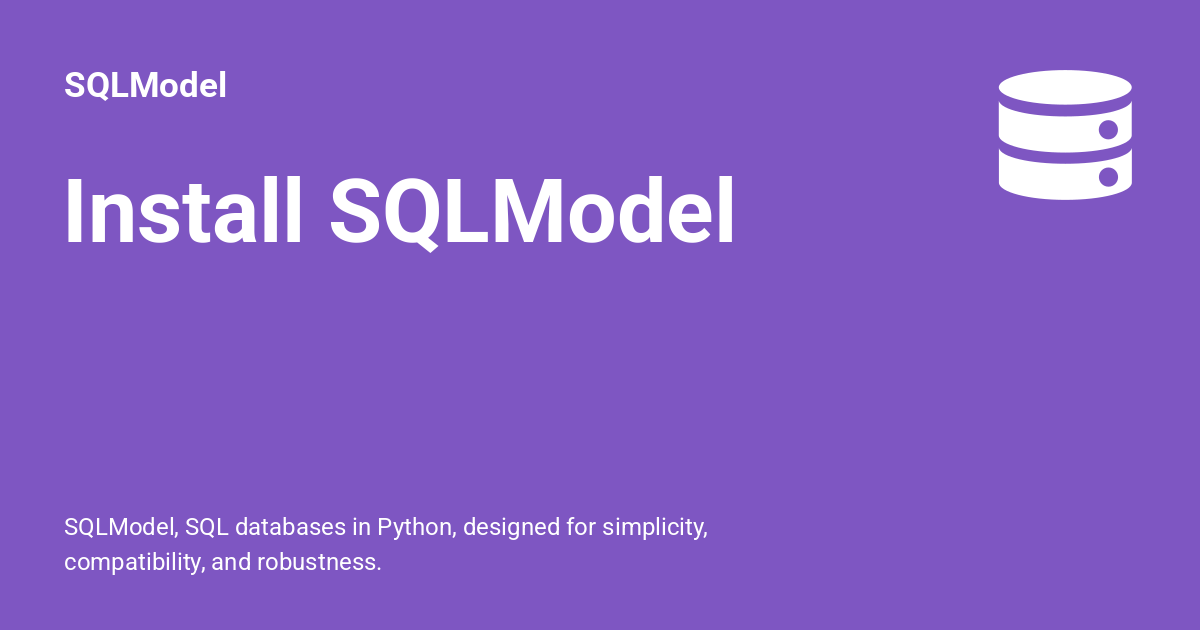 SQLModel

Install SQLModel

SQLModel, SQL databases in Python, designed for simplicity, compatibility, and robustness.